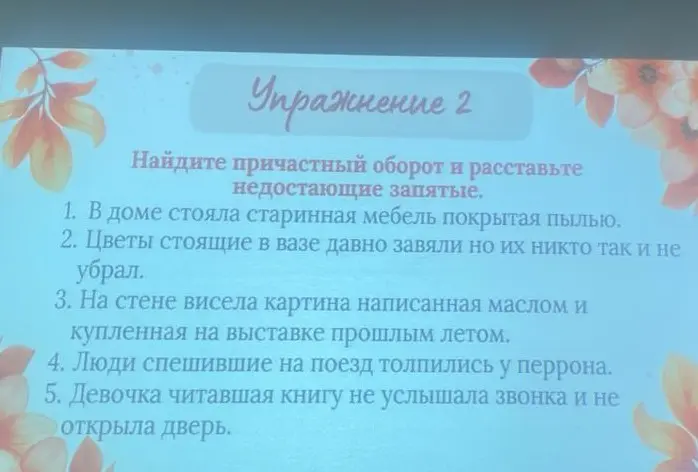 Упражнение 2

Найдите причастный оборот и расставьте недостающие запятые.

1. В доме стояла старинная мебель покрытая пылью.
2. Цветы стоящие в вазе давно завяли но их никто так и не убрал.
3. На стене висела картина написанная маслом и купленная на выставке прошлым летом.
4. Люди спешившие на поезд толпились у перрона.
5. Девочка читавшая книгу не услышала звонка и не открыла дверь.